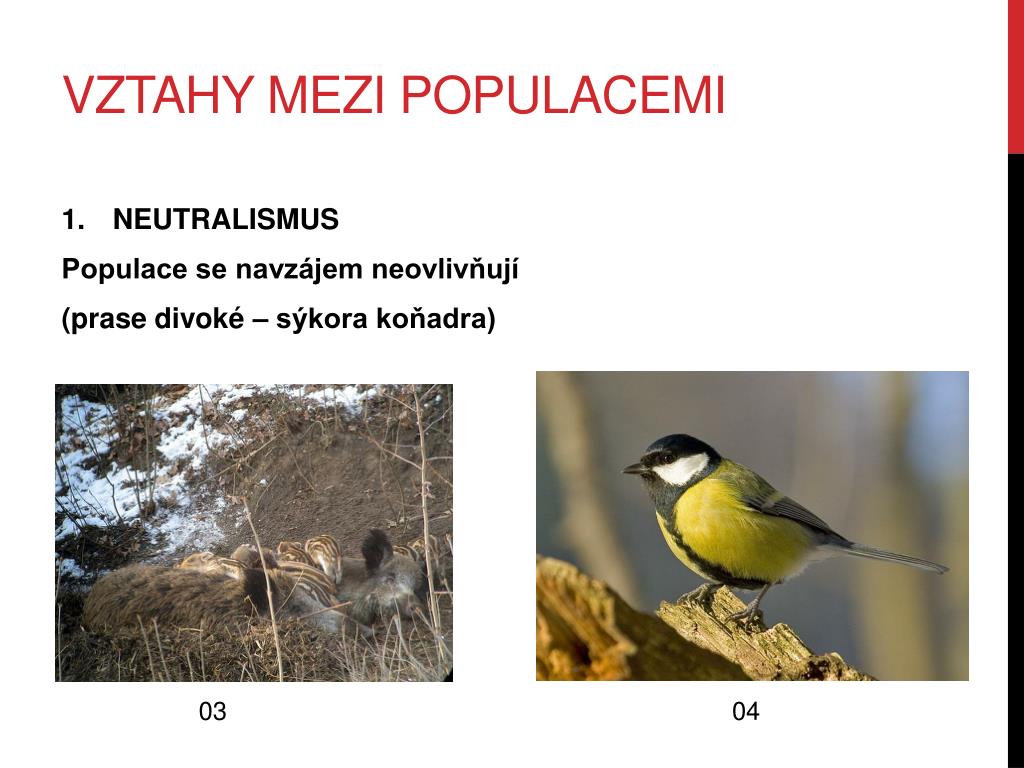 VZTAHY MEZI POPULACEMI

1. NEUTRALISMUS

Populace se navzájem neovlivňují

(prase divoké – sýkora koňadra)

03

04